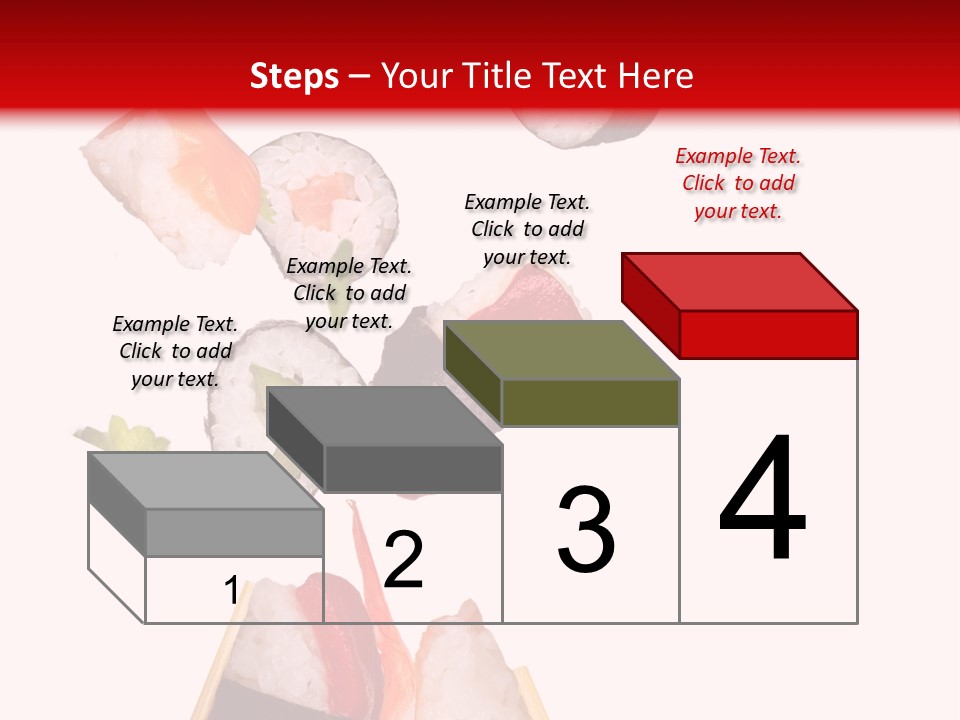 Steps – Your Title Text Here

Example Text. Click to add your text.

Example Text. Click to add your text.

Example Text. Click to add your text.

Example Text. Click to add your text.

1

2

3

4